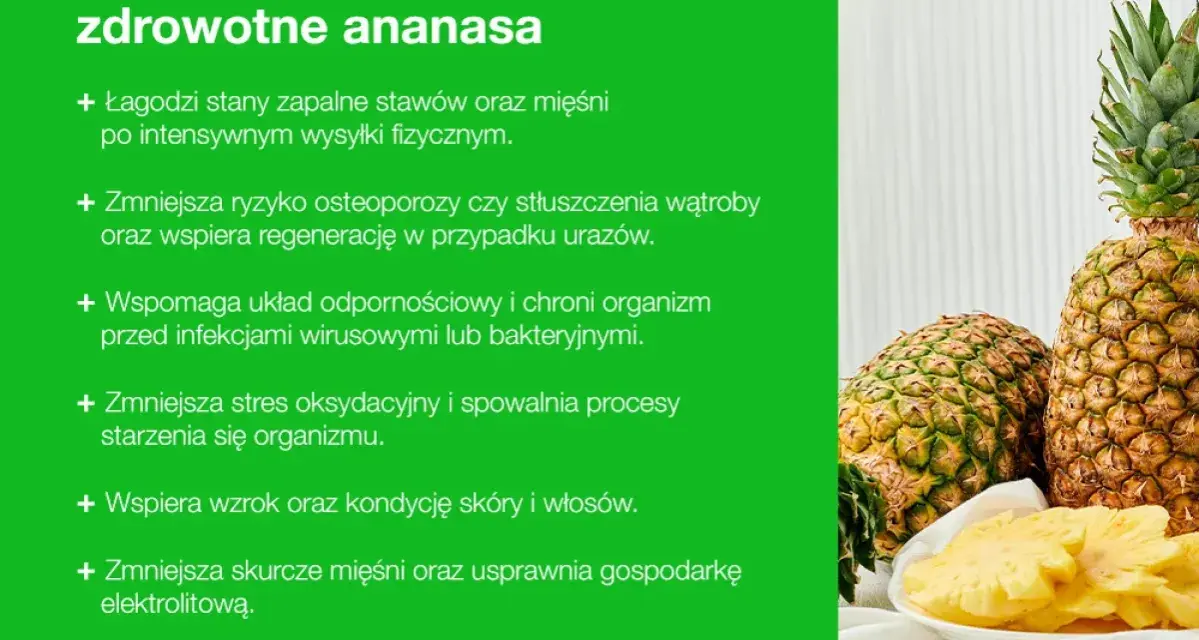 zdrowotne ananasa

+ Łagodzi stany zapalne stawów oraz mięśni po intensywnym wysyłki fizycznym.

+ Zmniejsza ryzyko osteoporozy czy stłuszczenia wątroby oraz wspiera regenerację w przypadku urazów.

+ Wspomaga układ odpornościowy i chroni organizm przed infekcjami wirusowymi lub bakteryjnymi.

+ Zmniejsza stres oksydacyjny i spowalnia procesy starzenia się organizmu.

+ Wspiera wzrok oraz kondycję skóry i włosów.

+ Zmniejsza skurcze mięśni oraz usprawnia gospodarkę elektrolitową.